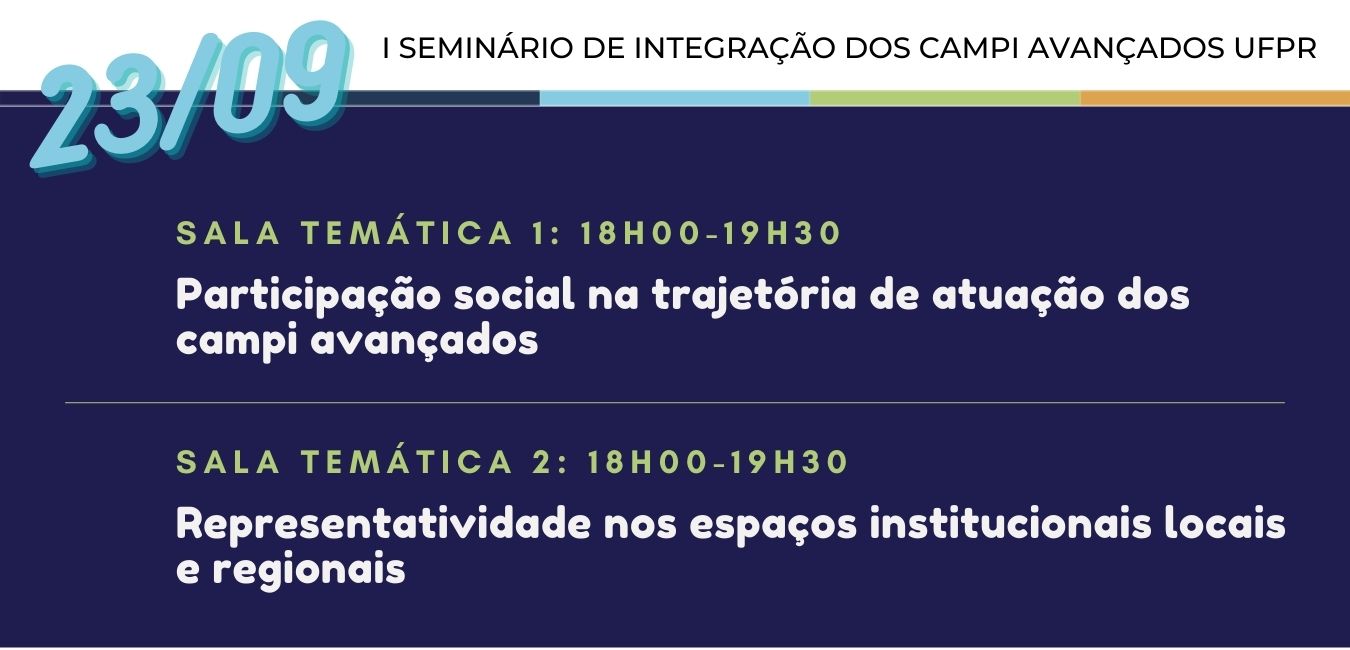 23/09

I SEMINÁRIO DE INTEGRAÇÃO DOS CAMPI AVANÇADOS UFPR

SALA TEMÁTICA 1: 18H00-19H30

Participação social na trajetória de atuação dos campi avançados

SALA TEMÁTICA 2: 18H00-19H30

Representatividade nos espaços institucionais locais e regionais